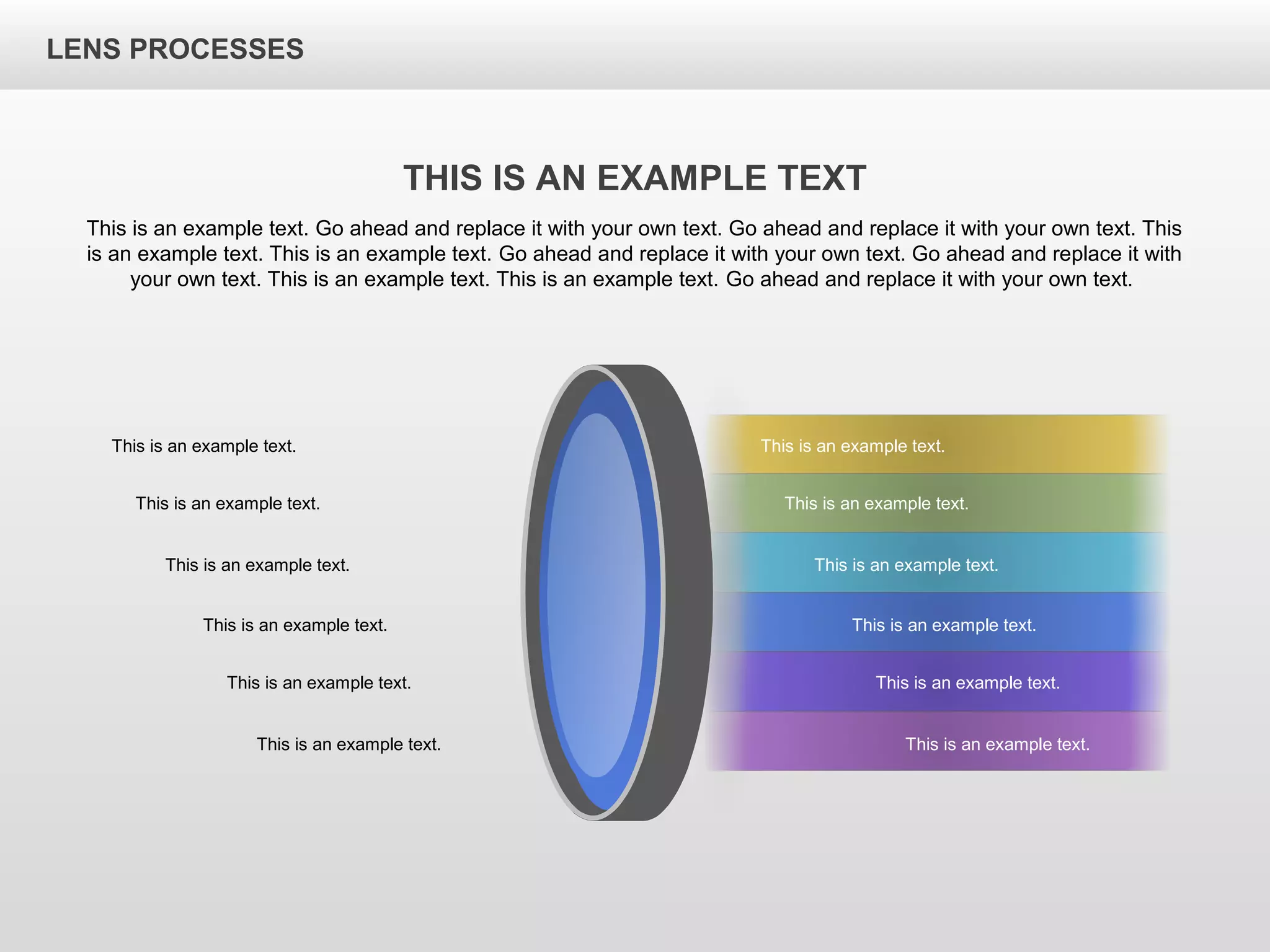 LENS PROCESSES

THIS IS AN EXAMPLE TEXT

This is an example text. Go ahead and replace it with your own text. Go ahead and replace it with your own text. This is an example text. This is an example text. Go ahead and replace it with your own text. Go ahead and replace it with your own text. This is an example text. This is an example text. Go ahead and replace it with your own text.

This is an example text.

This is an example text.

This is an example text.

This is an example text.

This is an example text.

This is an example text.

This is an example text.

This is an example text.

This is an example text.

This is an example text.

This is an example text.

This is an example text.